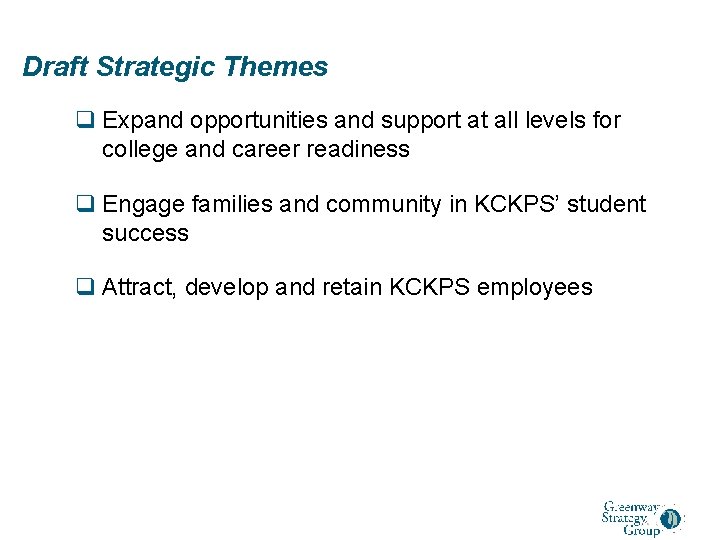 Draft Strategic Themes

❑ Expand opportunities and support at all levels for college and career readiness

❑ Engage families and community in KCKPS' student success

❑ Attract, develop and retain KCKPS employees

Greenway Strategy Group